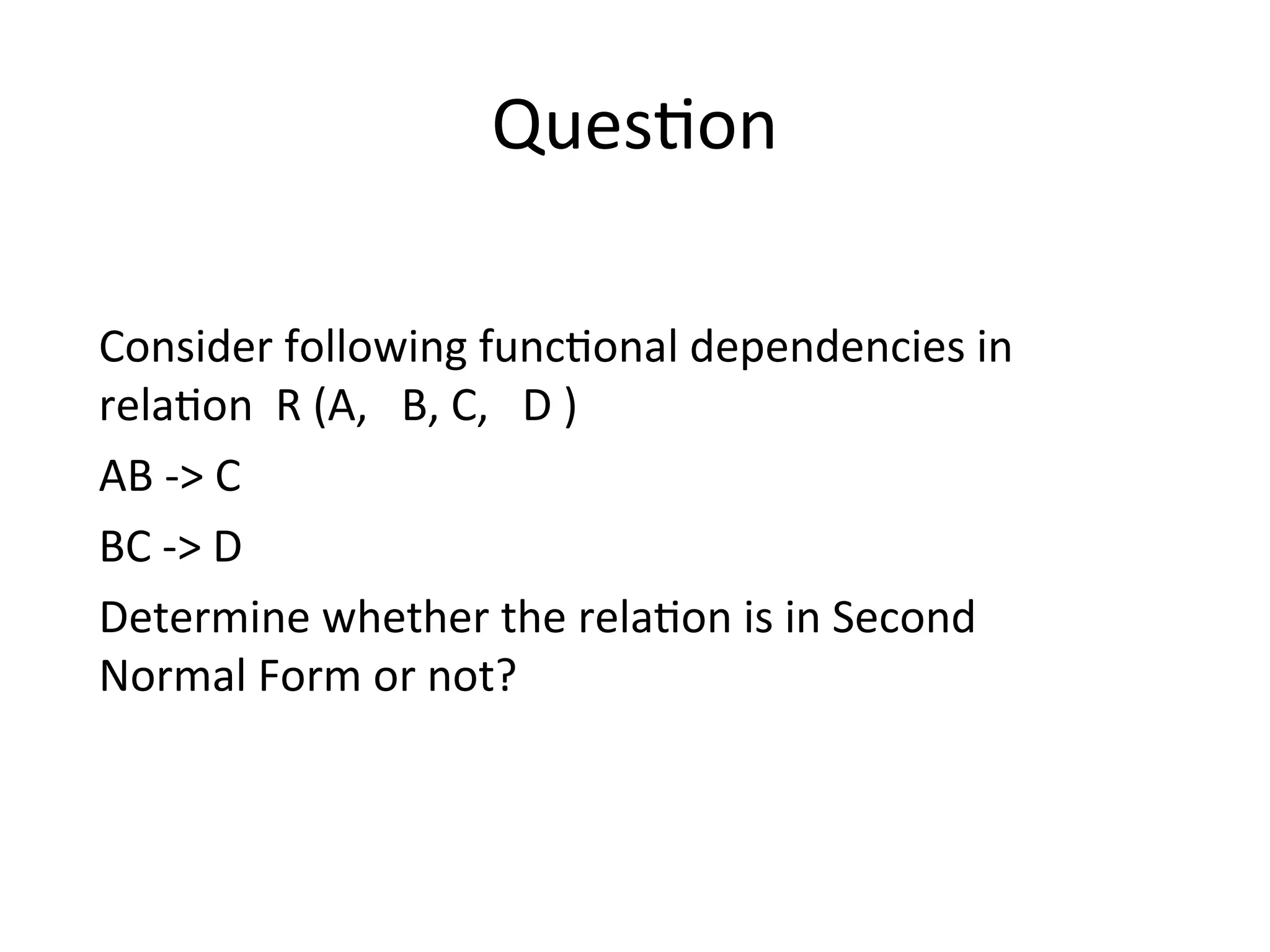 Question

Consider following functional dependencies in relation R (A, B, C, D )

AB -> C

BC -> D

Determine whether the relation is in Second Normal Form or not?